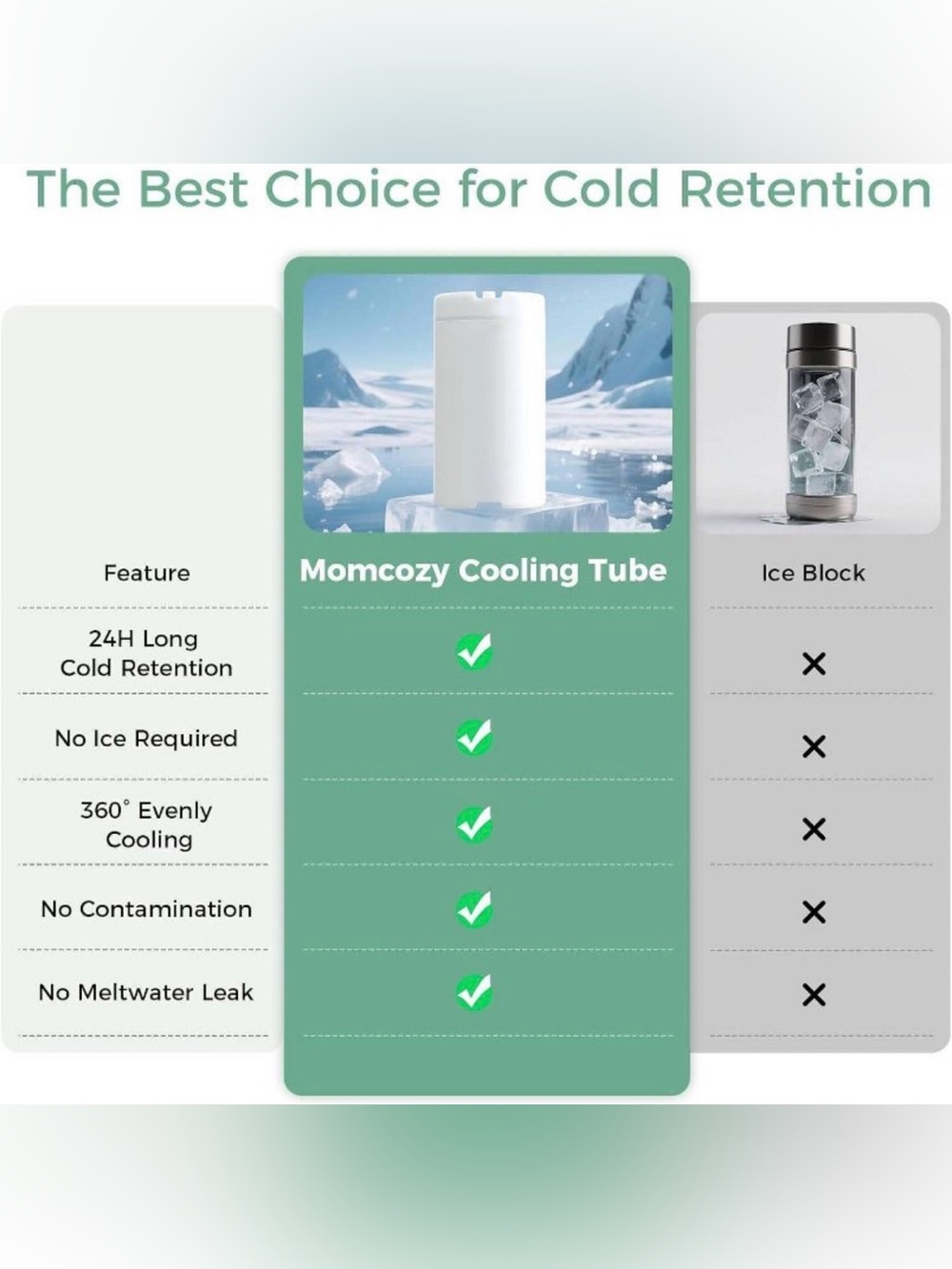 The Best Choice for Cold Retention

| Feature | Momcozy Cooling Tube | Ice Block |
|---|---|---|
| 24H Long Cold Retention | ✓ | × |
| No Ice Required | ✓ | × |
| 360° Evenly Cooling | ✓ | × |
| No Contamination | ✓ | × |
| No Meltwater Leak | ✓ | × |